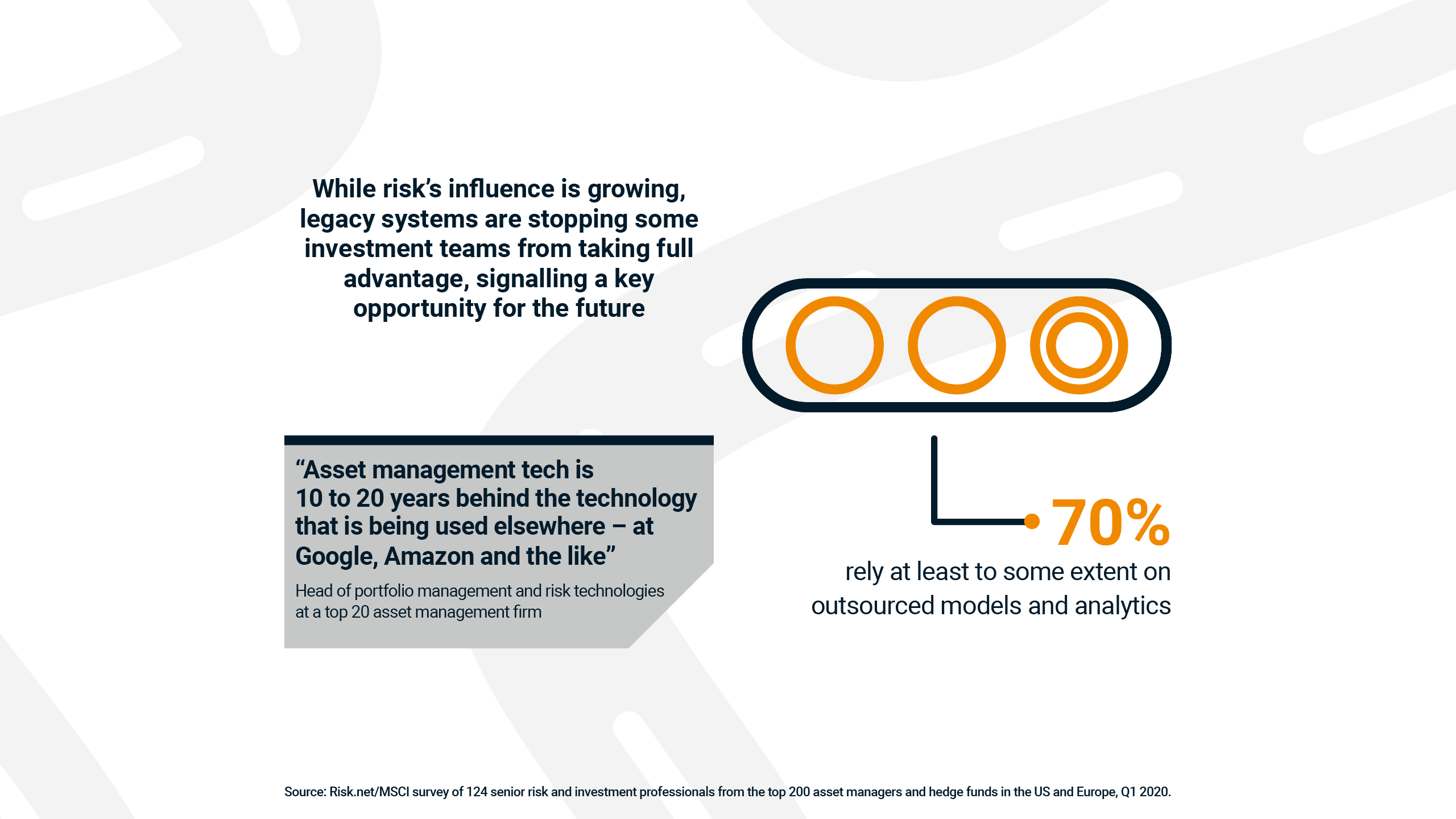 While risk's influence is growing, legacy systems are stopping some investment teams from taking full advantage, signalling a key opportunity for the future

"Asset management tech is 10 to 20 years behind the technology that is being used elsewhere – at Google, Amazon and the like"

Head of portfolio management and risk technologies at a top 20 asset management firm

70%

rely at least to some extent on outsourced models and analytics

Source: Risk.net/MSCI survey of 124 senior risk and investment professionals from the top 200 asset managers and hedge funds in the US and Europe, Q1 2020.